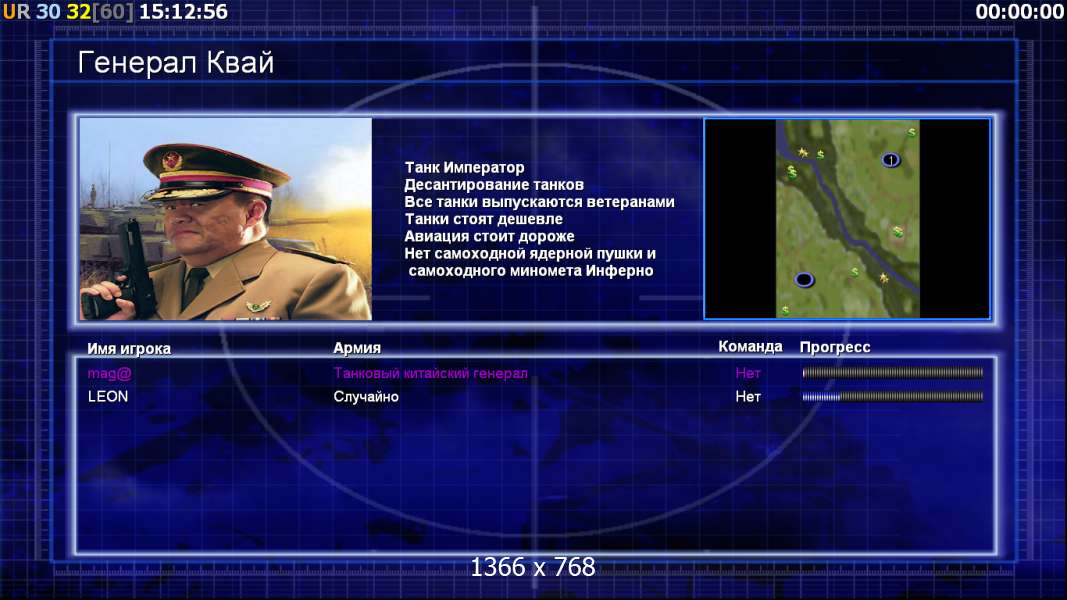 UR 30 32[60] 15:12:56

00:00:00

Генерал Квай

Танк Император
Десантирование танков
Все танки выпускаются ветеранами
Танки стоят дешевле
Авиация стоит дороже
Нет самоходной ядерной пушки и самоходного миномета Инферно

| Имя игрока | Армия | Команда | Прогресс |
|---|---|---|---|
| mag@ | Танковый китайский генерал | Нет | |
| LEON | Случайно | Нет | |

1366 x 768